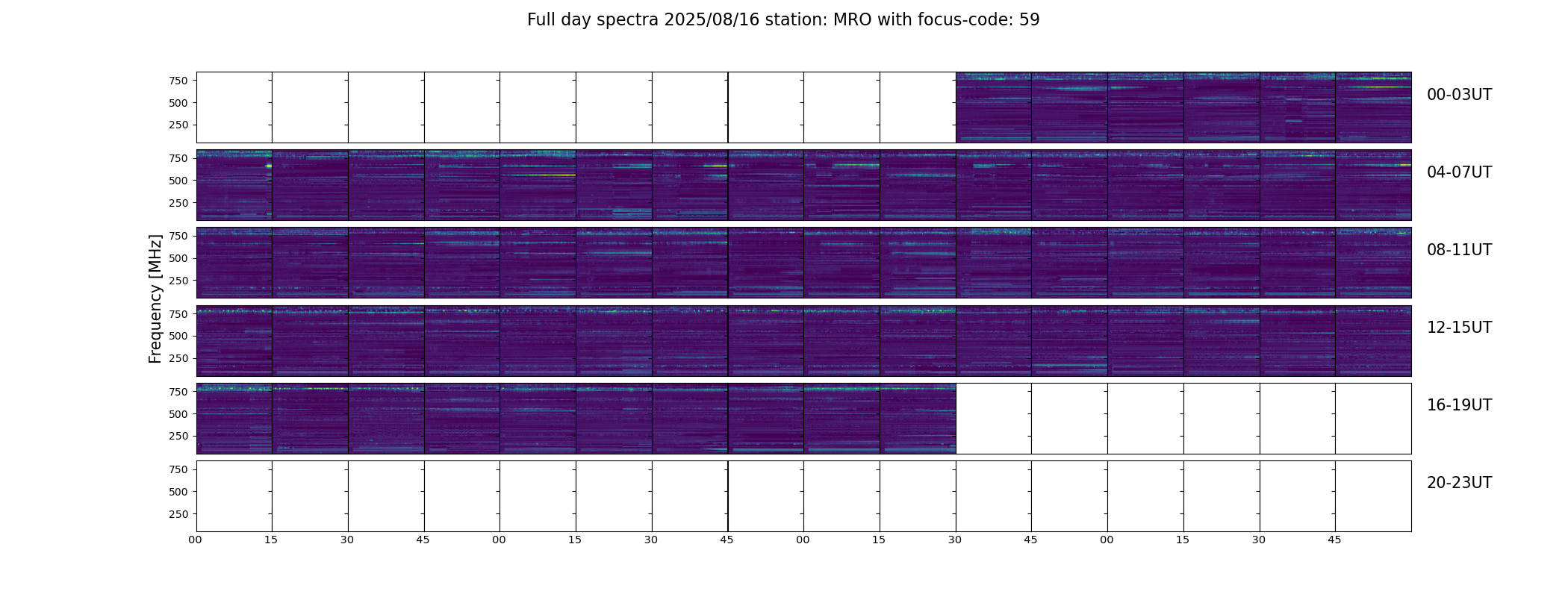 Full day spectra 2025/08/16 station: MRO with focus-code: 59

Frequency [MHz]

750
500
250
00-03UT

750
500
250
04-07UT

750
500
250
08-11UT

750
500
250
12-15UT

750
500
250
16-19UT

750
500
250
20-23UT

00 15 30 45 00 15 30 45 00 15 30 45 00 15 30 45